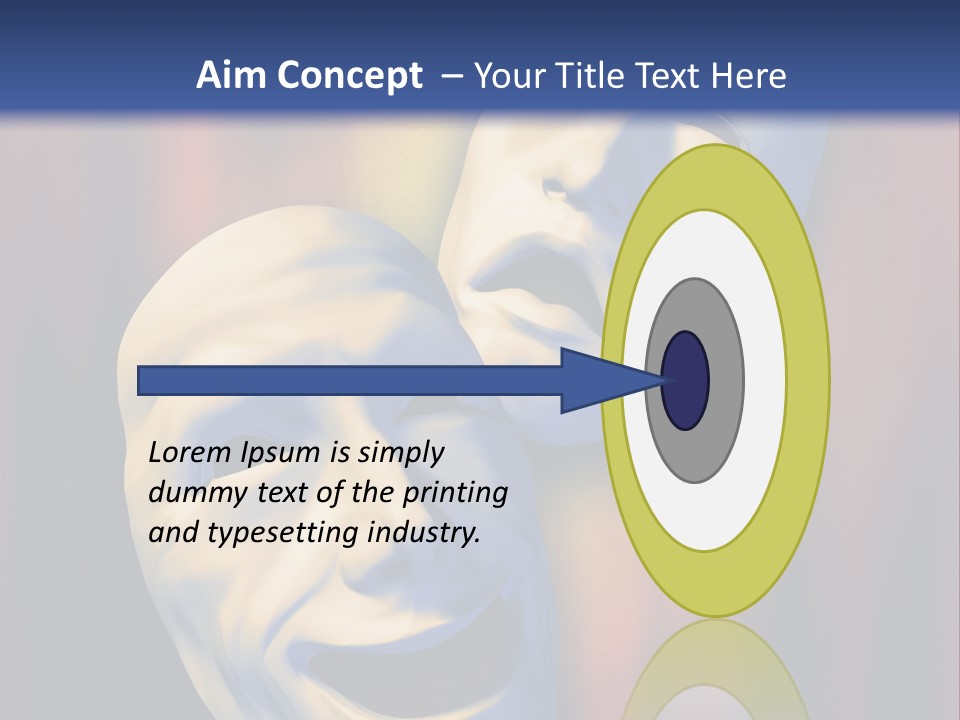 Aim Concept – Your Title Text Here

Lorem Ipsum is simply dummy text of the printing and typesetting industry.